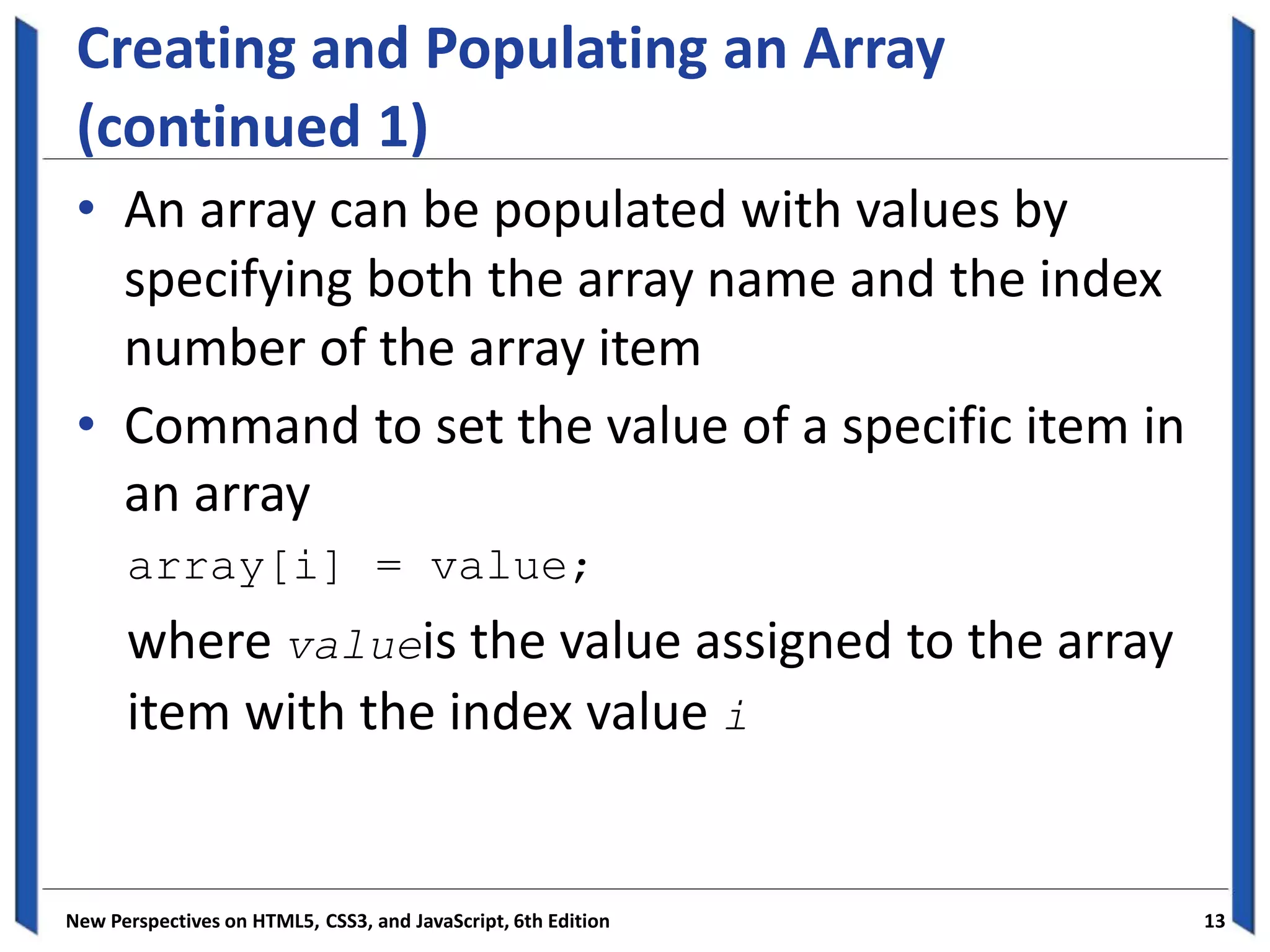 Creating and Populating an Array (continued 1)

• An array can be populated with values by specifying both the array name and the index number of the array item

• Command to set the value of a specific item in an array

array[i] = value;

where valueis the value assigned to the array item with the index value i

New Perspectives on HTML5, CSS3, and JavaScript, 6th Edition

13